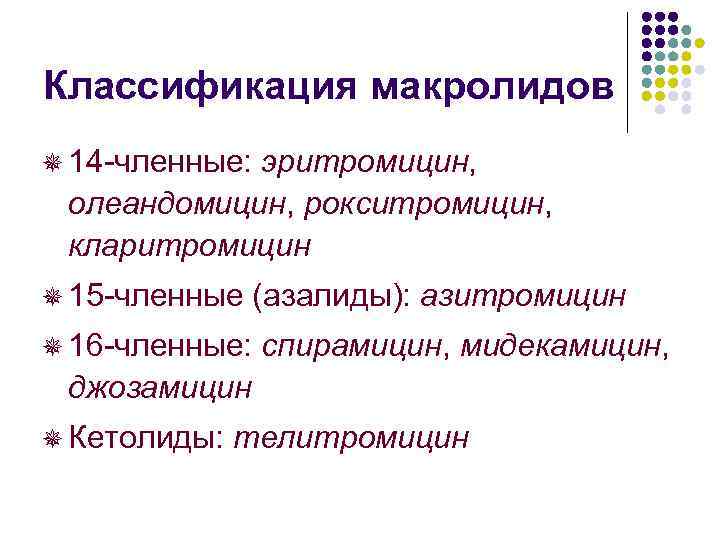 Классификация макролидов

14-членные: эритромицин, олеандомицин, рокситромицин, кларитромицин

15-членные (азалиды): азитромицин

16-членные: спирамицин, мидекамицин, джозамицин

Кетолиды: телитромицин